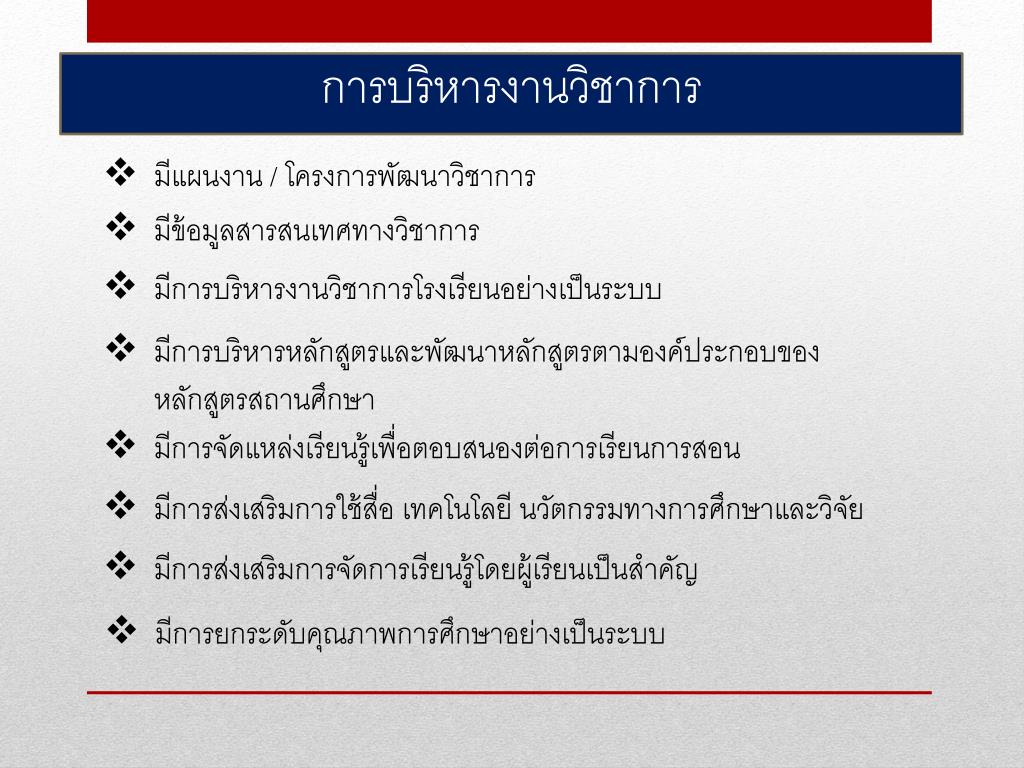 การบริหารงานวิชาการ

❖ มีแผนงาน / โครงการพัฒนาวิชาการ

❖ มีข้อมูลสารสนเทศทางวิชาการ

❖ มีการบริหารงานวิชาการโรงเรียนอย่างเป็นระบบ

❖ มีการบริหารหลักสูตรและพัฒนาหลักสูตรตามองค์ประกอบของหลักสูตรสถานศึกษา

❖ มีการจัดแหล่งเรียนรู้เพื่อตอบสนองต่อการเรียนการสอน

❖ มีการส่งเสริมการใช้สื่อ เทคโนโลยี นวัตกรรมทางการศึกษาและวิจัย

❖ มีการส่งเสริมการจัดการเรียนรู้โดยผู้เรียนเป็นสำคัญ

❖ มีการยกระดับคุณภาพการศึกษาอย่างเป็นระบบ